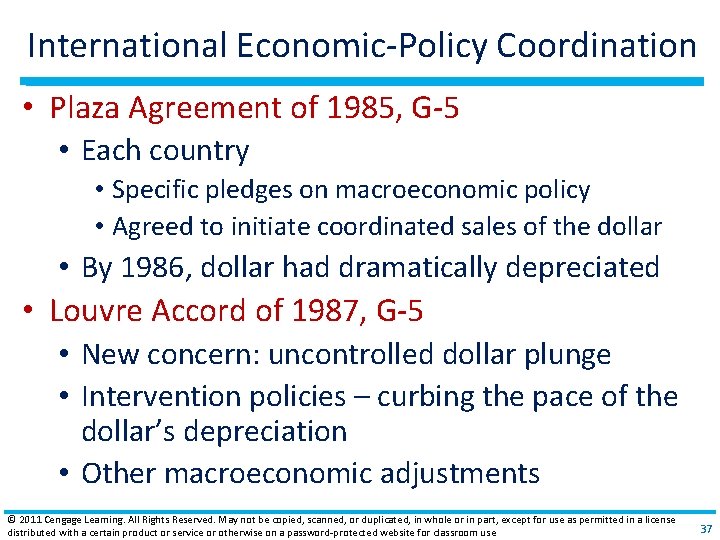 International Economic-Policy Coordination

• Plaza Agreement of 1985, G-5
  • Each country
    • Specific pledges on macroeconomic policy
    • Agreed to initiate coordinated sales of the dollar
  • By 1986, dollar had dramatically depreciated
• Louvre Accord of 1987, G-5
  • New concern: uncontrolled dollar plunge
  • Intervention policies – curbing the pace of the dollar's depreciation
  • Other macroeconomic adjustments

© 2011 Cengage Learning. All Rights Reserved. May not be copied, scanned, or duplicated, in whole or in part, except for use as permitted in a license distributed with a certain product or service or otherwise on a password-protected website for classroom use

37